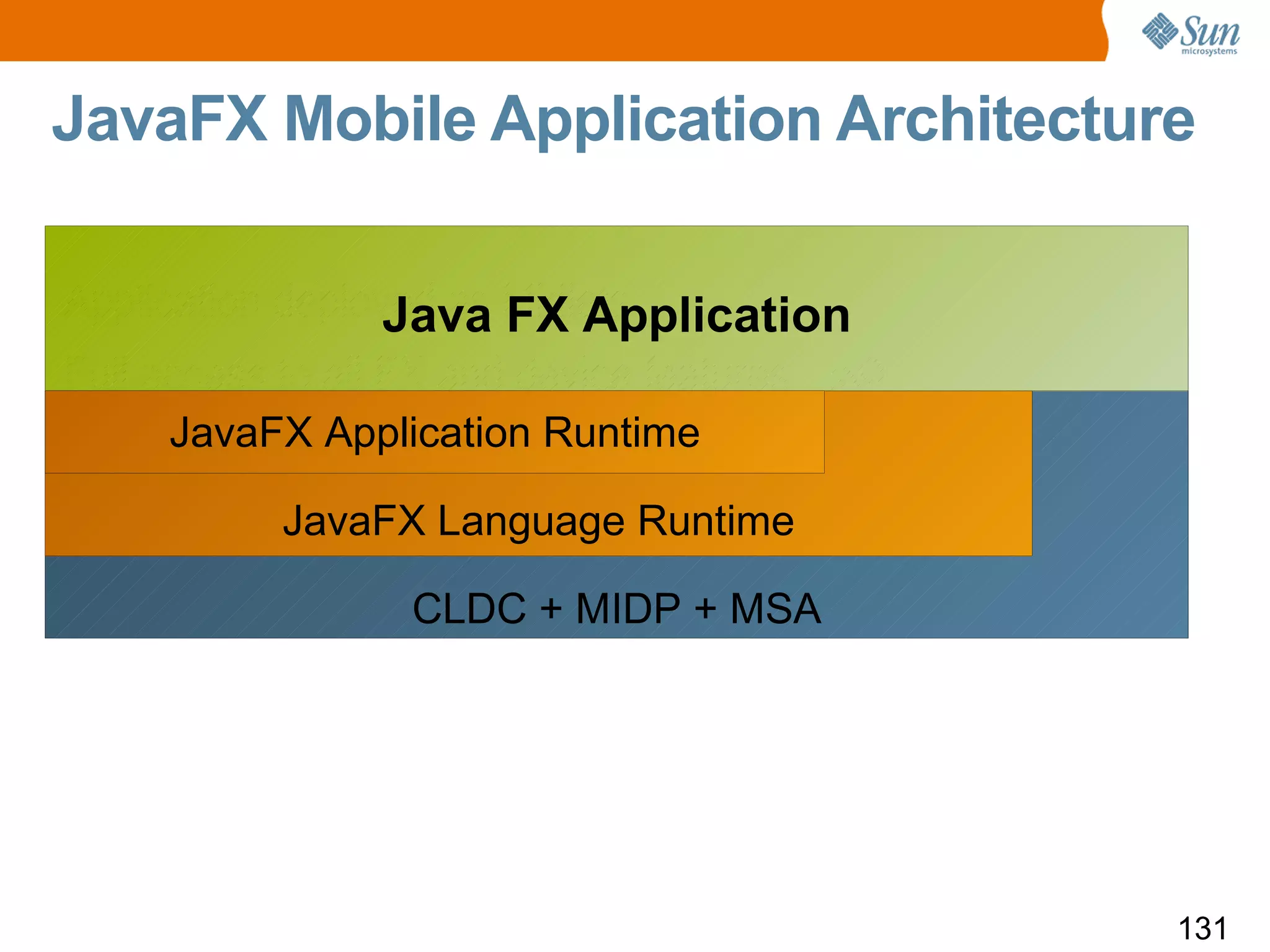 Sun microsystems

JavaFX Mobile Application Architecture

Java FX Application

JavaFX Application Runtime

JavaFX Language Runtime

CLDC + MIDP + MSA

131